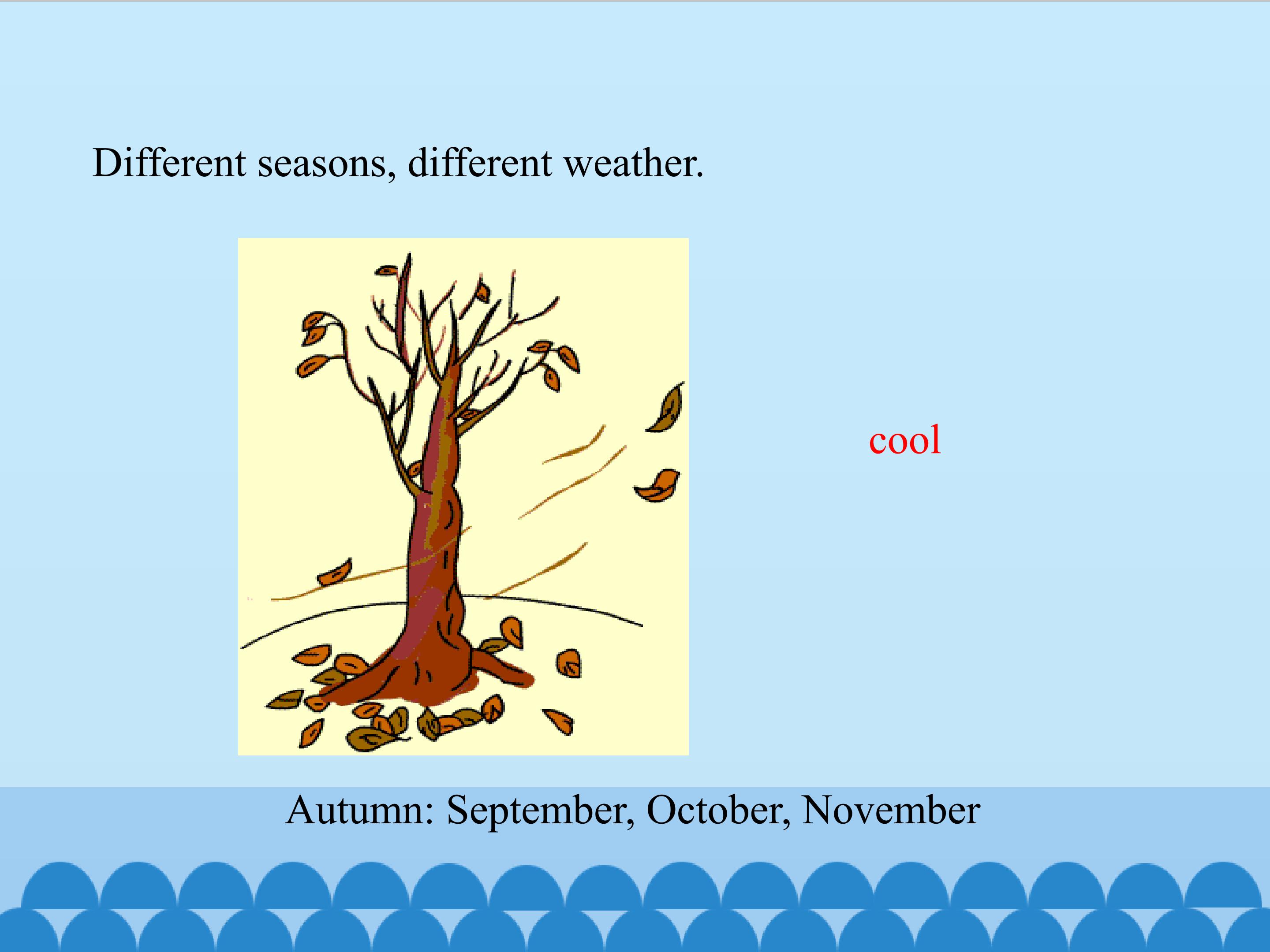 Different seasons, different weather.

cool

Autumn: September, October, November